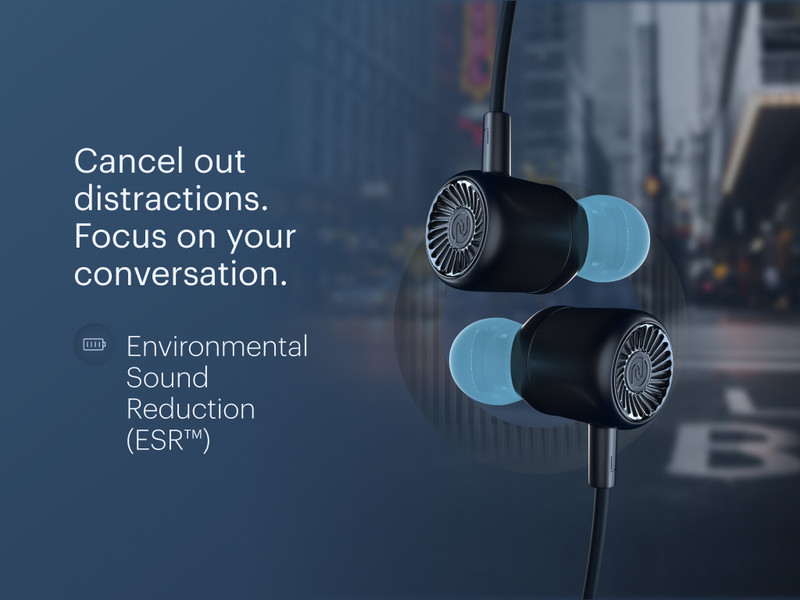 Cancel out distractions. Focus on your conversation.

Environmental Sound Reduction (ESR™)